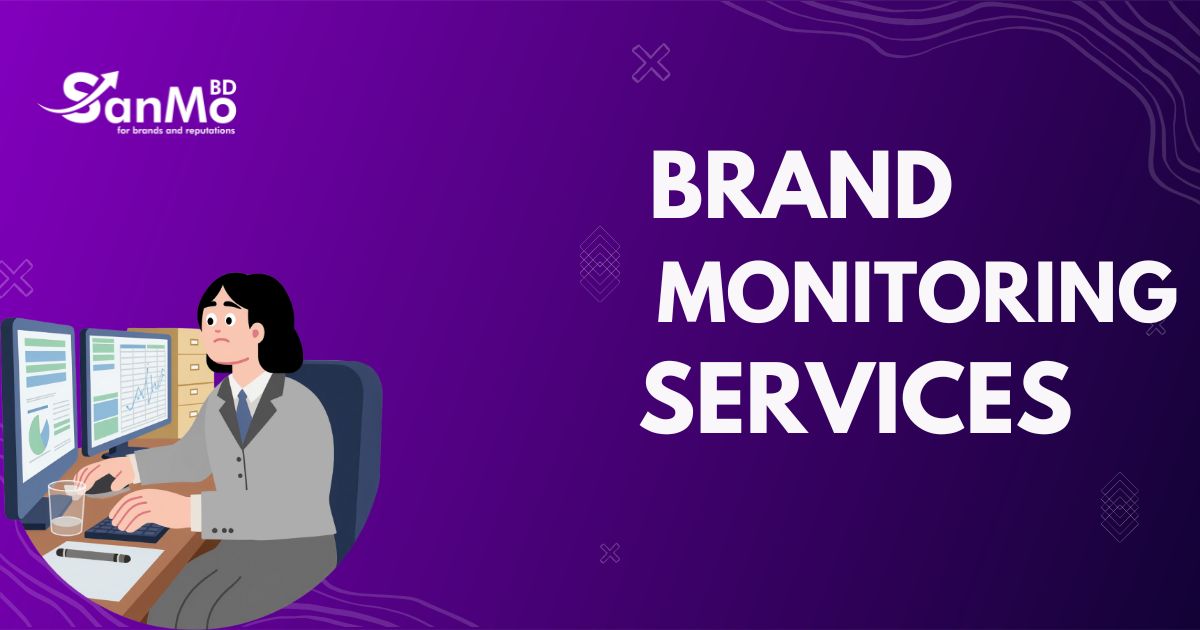 SanMo BD
for brands and reputations

BRAND MONITORING SERVICES